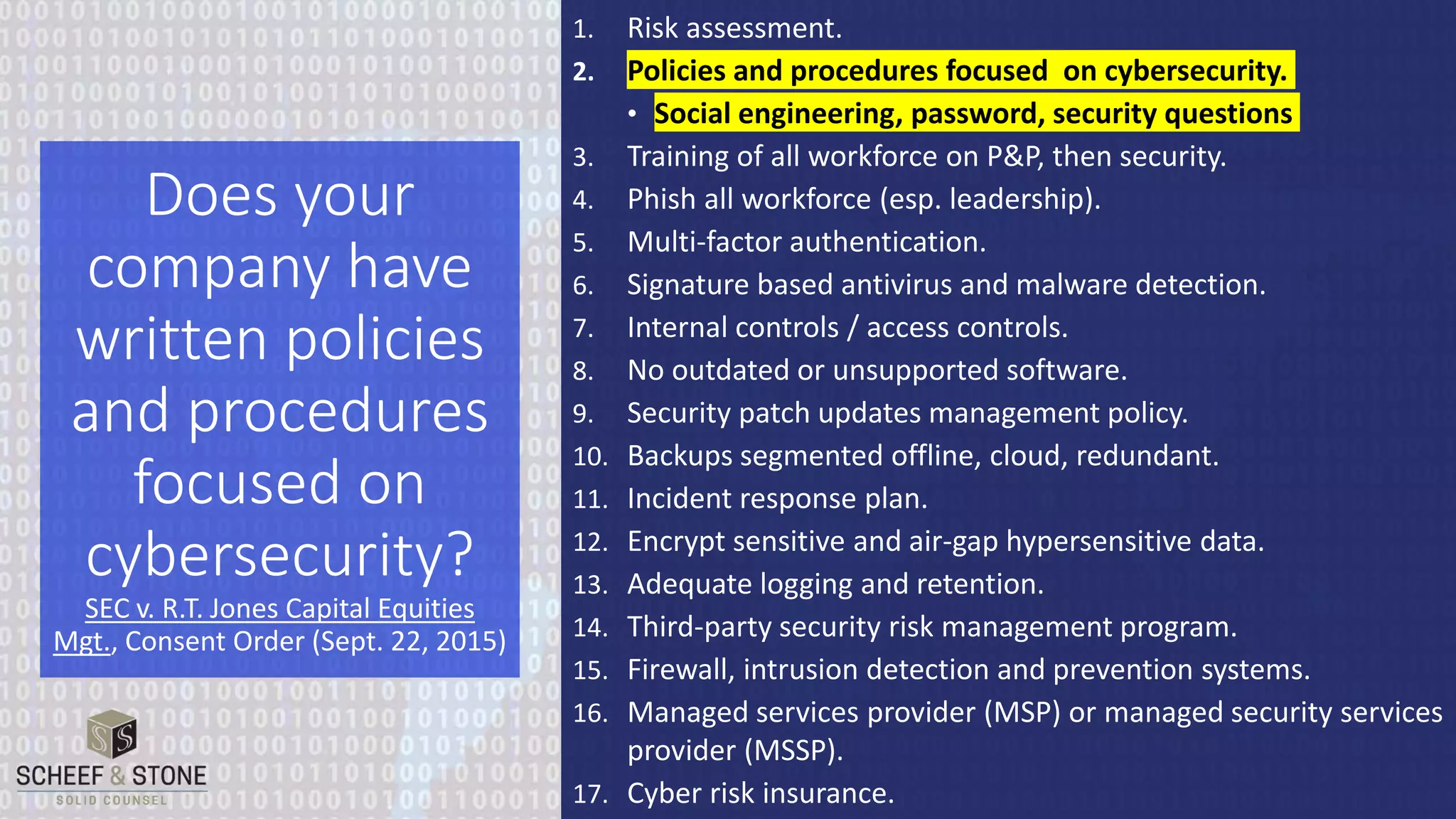 Does your company have written policies and procedures focused on cybersecurity?

SEC v. R.T. Jones Capital Equities Mgt., Consent Order (Sept. 22, 2015)

S S
SCHEEF & STONE
SOLID COUNSEL

1. Risk assessment.
2. Policies and procedures focused on cybersecurity.
• Social engineering, password, security questions
3. Training of all workforce on P&P, then security.
4. Phish all workforce (esp. leadership).
5. Multi-factor authentication.
6. Signature based antivirus and malware detection.
7. Internal controls / access controls.
8. No outdated or unsupported software.
9. Security patch updates management policy.
10. Backups segmented offline, cloud, redundant.
11. Incident response plan.
12. Encrypt sensitive and air-gap hypersensitive data.
13. Adequate logging and retention.
14. Third-party security risk management program.
15. Firewall, intrusion detection and prevention systems.
16. Managed services provider (MSP) or managed security services provider (MSSP).
17. Cyber risk insurance.